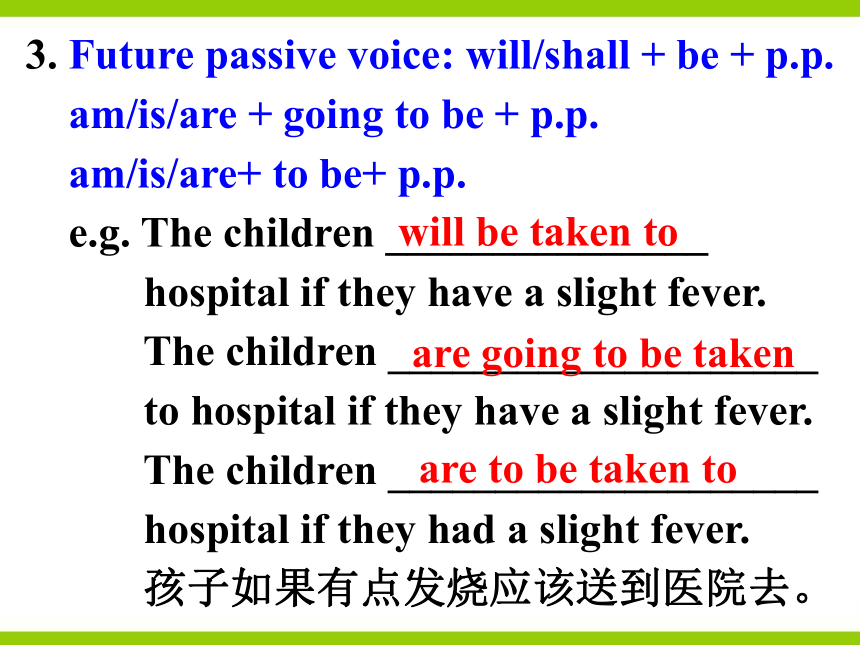 3. Future passive voice: will/shall + be + p.p.
am/is/are + going to be + p.p.
am/is/are+ to be+ p.p.
e.g. The children will be taken to hospital if they have a slight fever.
The children are going to be taken to hospital if they have a slight fever.
The children are to be taken to hospital if they had a slight fever.
孩子如果有点发烧应该送到医院去。